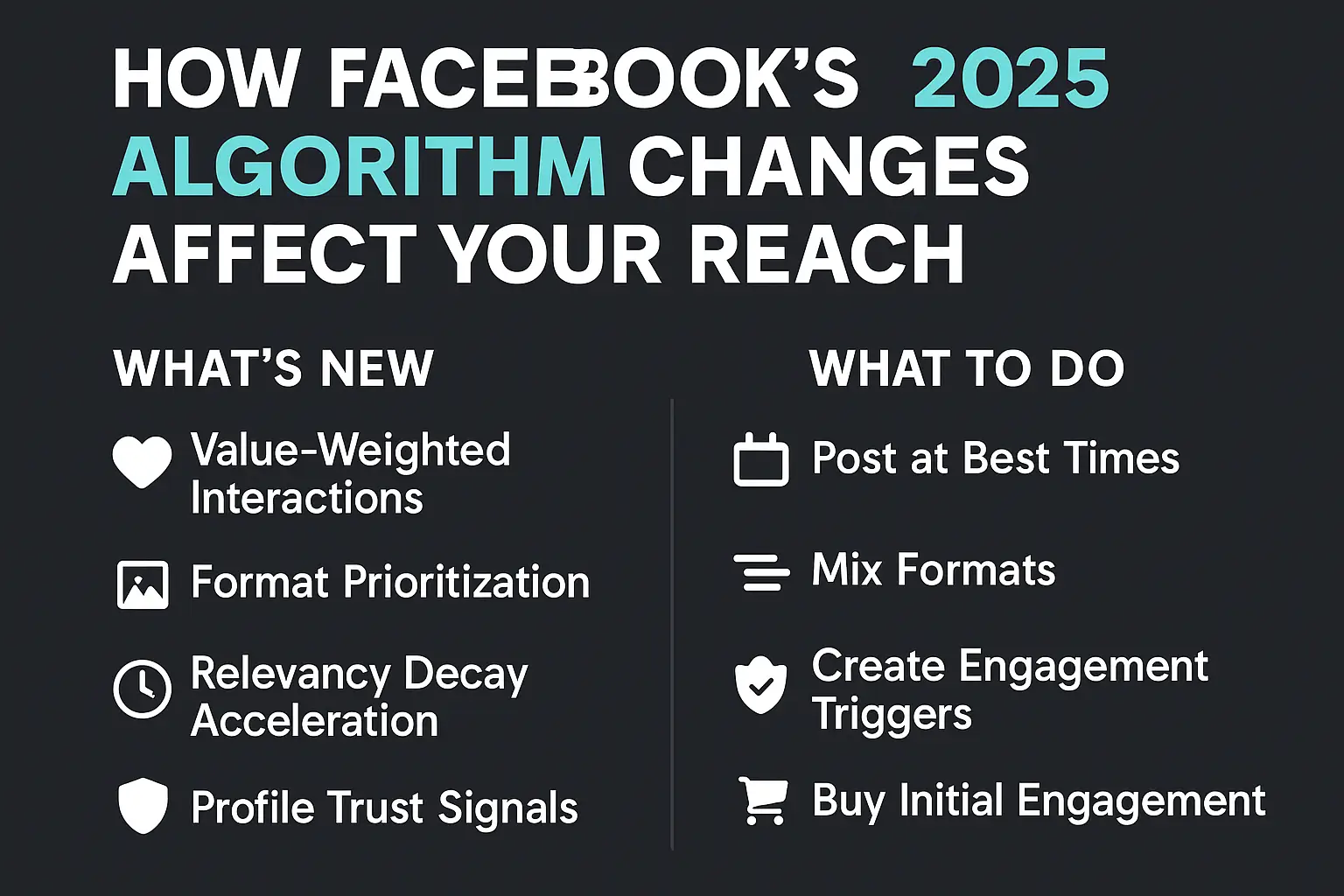 HOW FACEBOOK'S 2025 ALGORITHM CHANGES AFFECT YOUR REACH

WHAT'S NEW

Value-Weighted Interactions

Format Prioritization

Relevancy Decay Acceleration

Profile Trust Signals

WHAT TO DO

Post at Best Times

Mix Formats

Create Engagement Triggers

Buy Initial Engagement